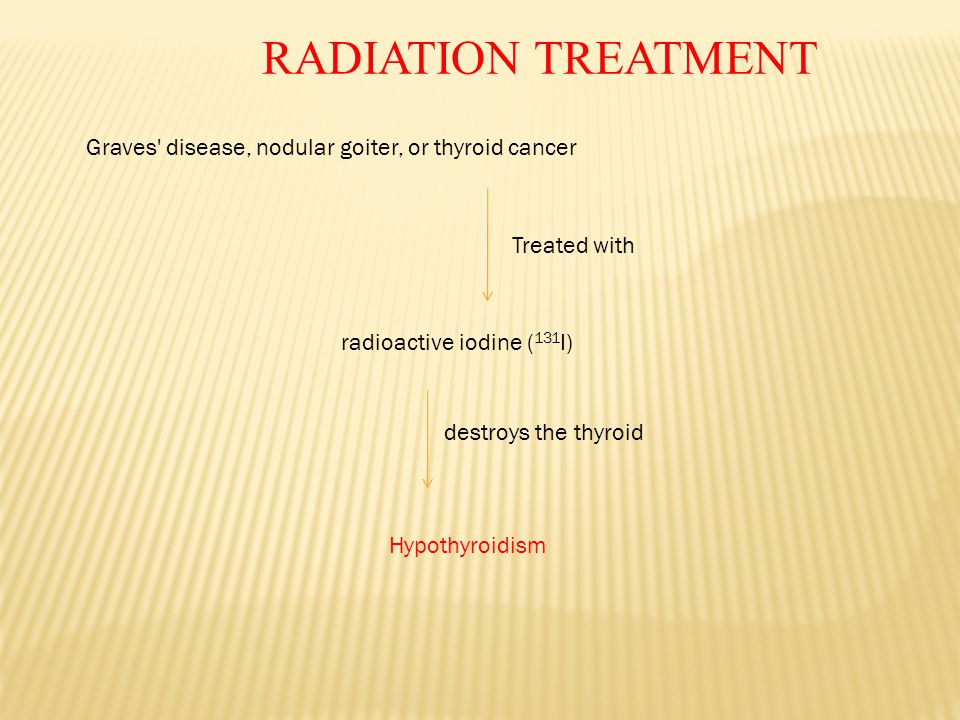 RADIATION TREATMENT

Graves' disease, nodular goiter, or thyroid cancer

Treated with

radioactive iodine ($^{131}I$)

destroys the thyroid

Hypothyroidism